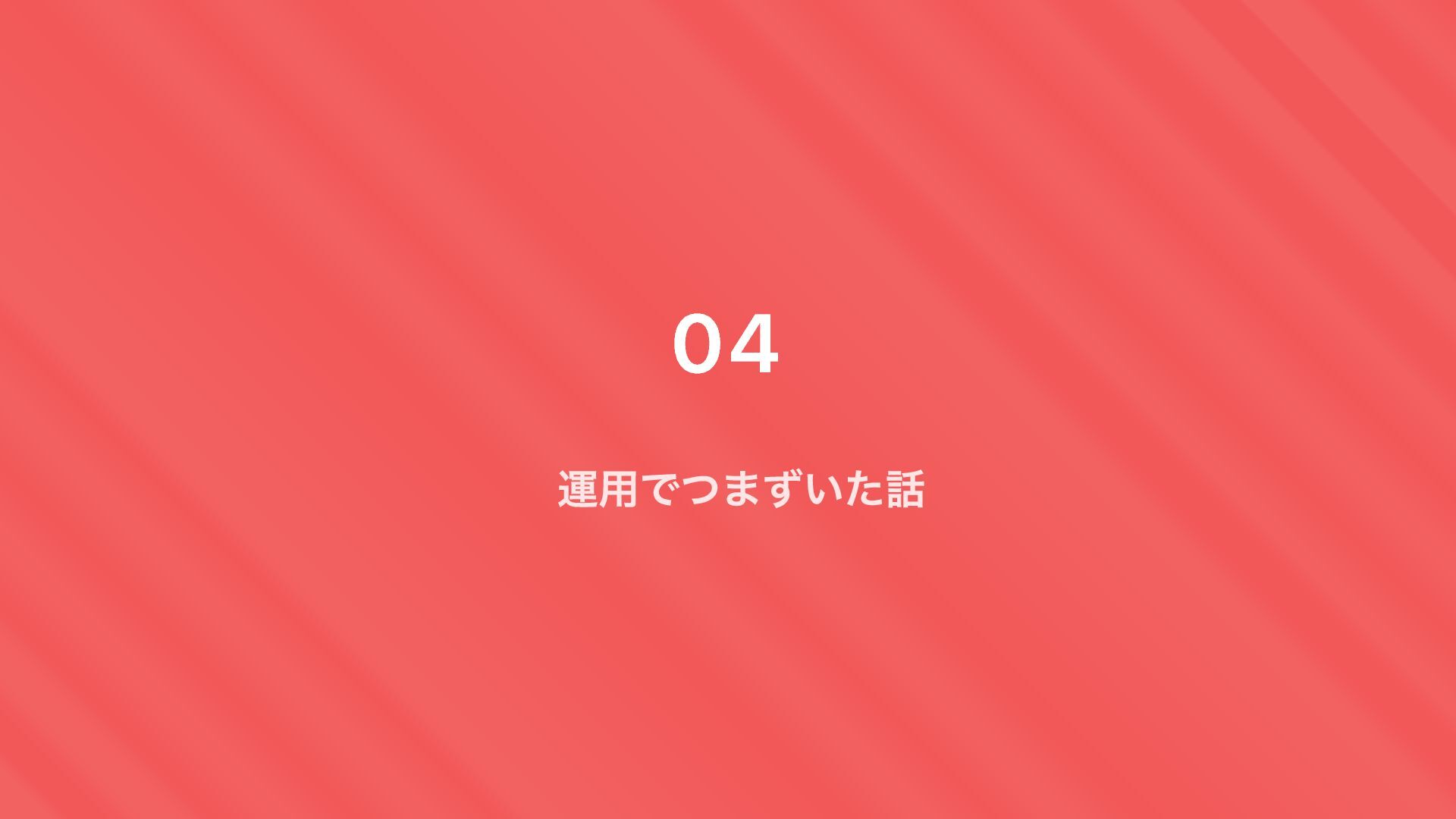 04

運用でつまずいた話